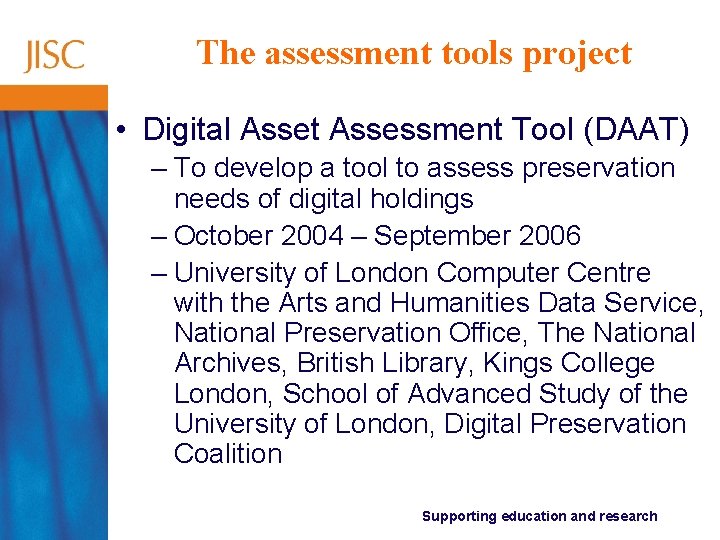 JISC

The assessment tools project

• Digital Asset Assessment Tool (DAAT)

– To develop a tool to assess preservation needs of digital holdings

– October 2004 – September 2006

– University of London Computer Centre with the Arts and Humanities Data Service, National Preservation Office, The National Archives, British Library, Kings College London, School of Advanced Study of the University of London, Digital Preservation Coalition

Supporting education and research